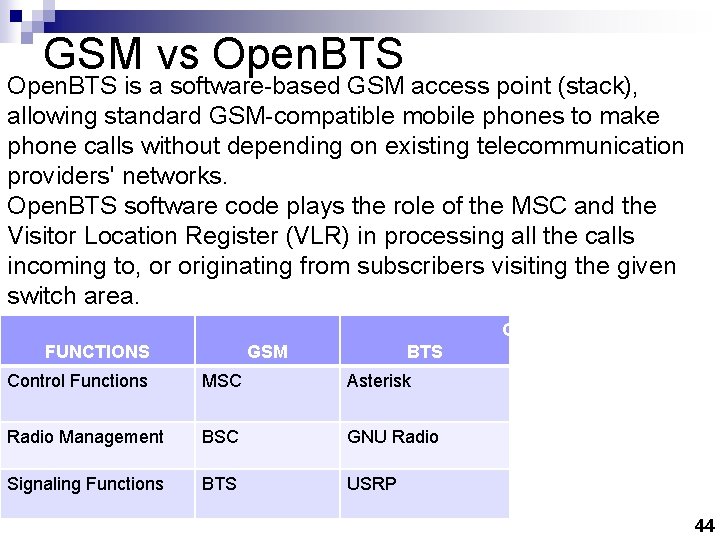 GSM vs OpenBTS

OpenBTS is a software-based GSM access point (stack), allowing standard GSM-compatible mobile phones to make phone calls without depending on existing telecommunication providers' networks.
OpenBTS software code plays the role of the MSC and the Visitor Location Register (VLR) in processing all the calls incoming to, or originating from subscribers visiting the given switch area.

| FUNCTIONS | GSM | BTS |
|---|---|---|
| Control Functions | MSC | Asterisk |
| Radio Management | BSC | GNU Radio |
| Signaling Functions | BTS | USRP |

44